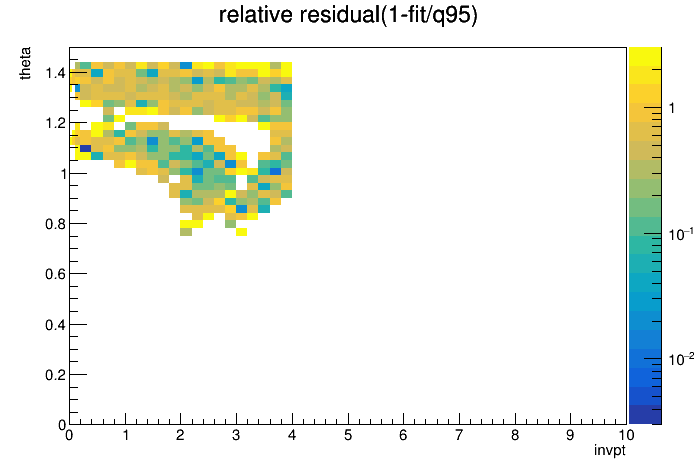 relative residual(1-fit/q95)

theta

1.4
1.2
1
0.8
0.6
0.4
0.2
0

0 1 2 3 4 5 6 7 8 9 10

invpt

1
$10^{-1}$
$10^{-2}$